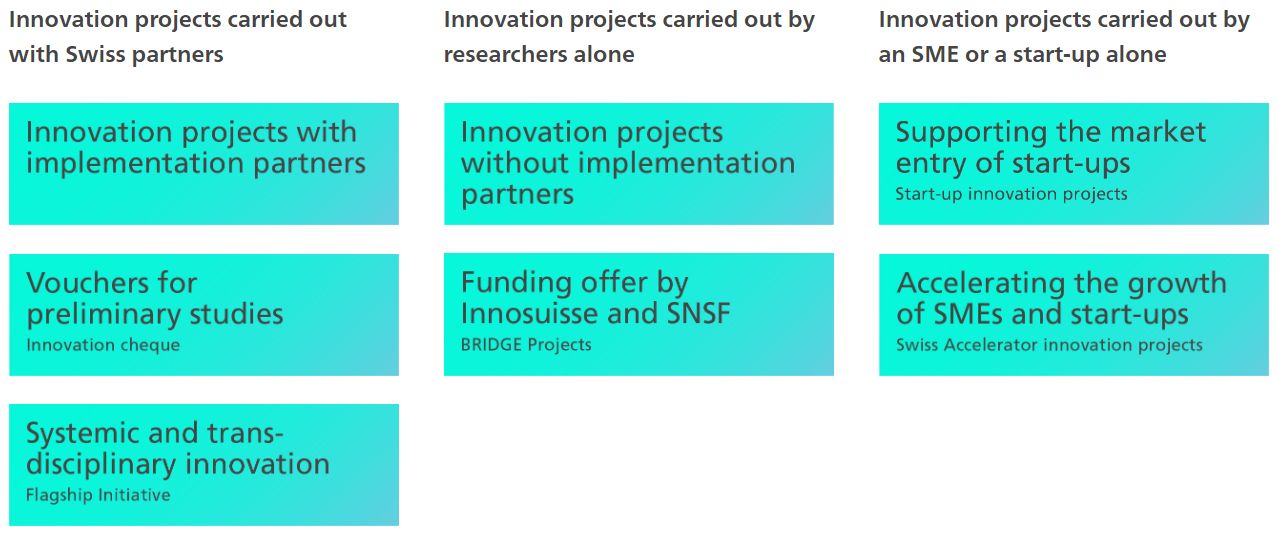 Innovation projects carried out with Swiss partners

Innovation projects with implementation partners

Vouchers for preliminary studies
Innovation cheque

Systemic and transdisciplinary innovation
Flagship Initiative

Innovation projects carried out by researchers alone

Innovation projects without implementation partners

Funding offer by Innosuisse and SNSF
BRIDGE Projects

Innovation projects carried out by an SME or a start-up alone

Supporting the market entry of start-ups
Start-up innovation projects

Accelerating the growth of SMEs and start-ups
Swiss Accelerator innovation projects